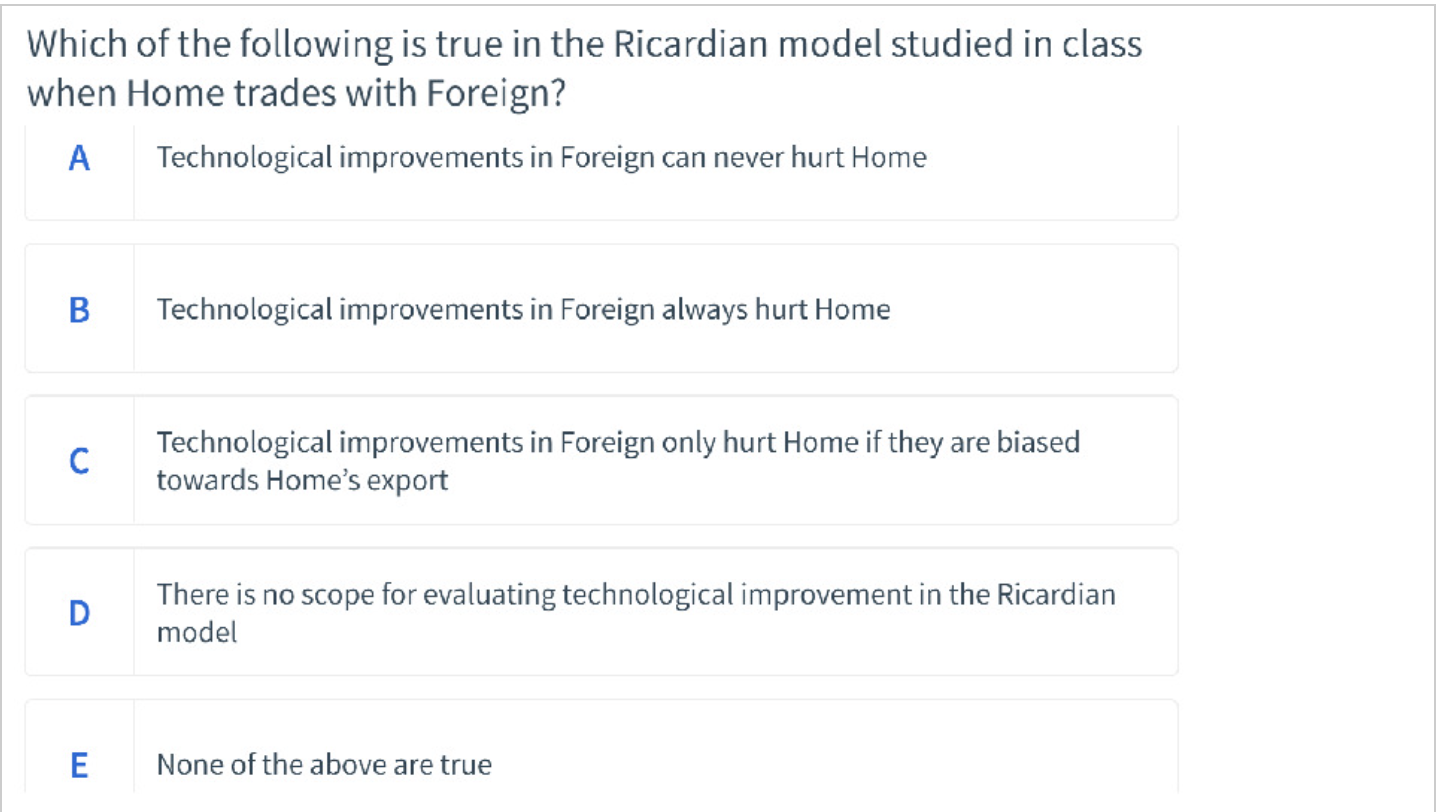 Which of the following is true in the Ricardian model studied in class when Home trades with Foreign?

A Technological improvements in Foreign can never hurt Home

B Technological improvements in Foreign always hurt Home

C Technological improvements in Foreign only hurt Home if they are biased towards Home's export

D There is no scope for evaluating technological improvement in the Ricardian model

E None of the above are true